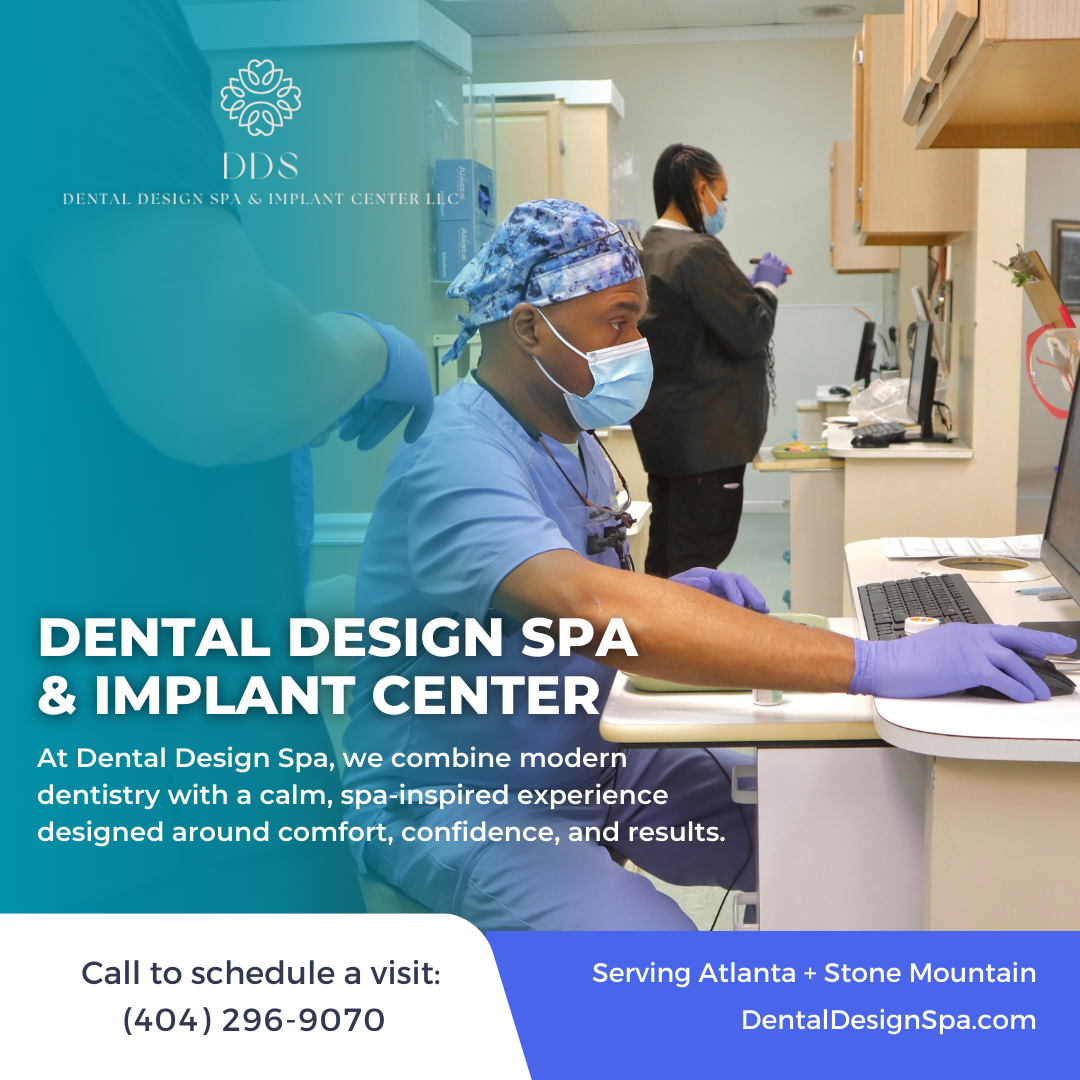 DDS
DENTAL DESIGN SPA & IMPLANT CENTER LLC

DENTAL DESIGN SPA & IMPLANT CENTER

At Dental Design Spa, we combine modern dentistry with a calm, spa-inspired experience designed around comfort, confidence, and results.

Call to schedule a visit:
(404) 296-9070

Serving Atlanta + Stone Mountain
DentalDesignSpa.com